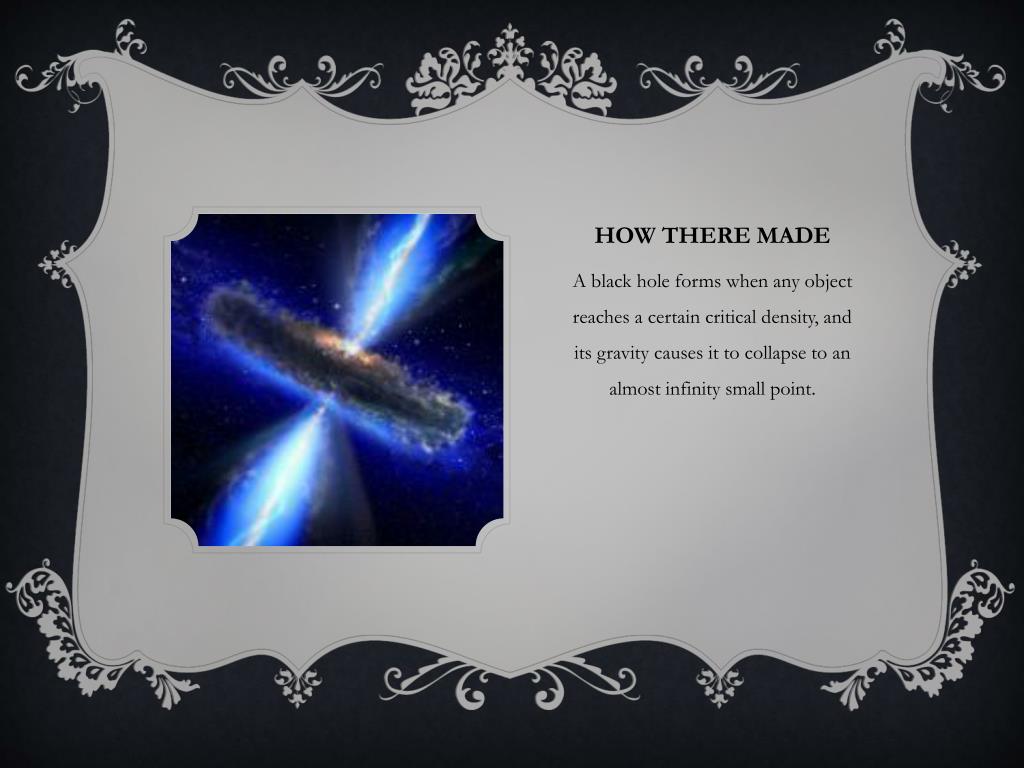 HOW THERE MADE

A black hole forms when any object reaches a certain critical density, and its gravity causes it to collapse to an almost infinity small point.